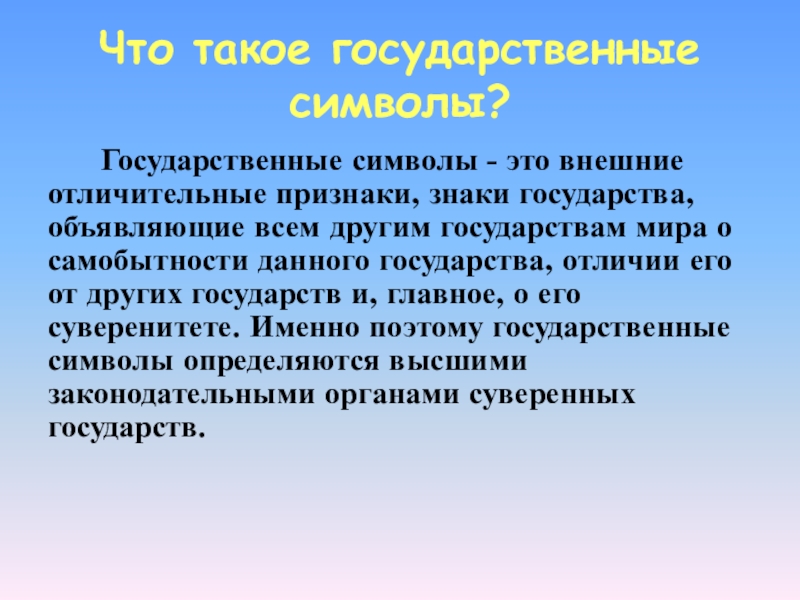 Что такое государственные символы?

Государственные символы - это внешние отличительные признаки, знаки государства, объявляющие всем другим государствам мира о самобытности данного государства, отличии его от других государств и, главное, о его суверенитете. Именно поэтому государственные символы определяются высшими законодательными органами суверенных государств.